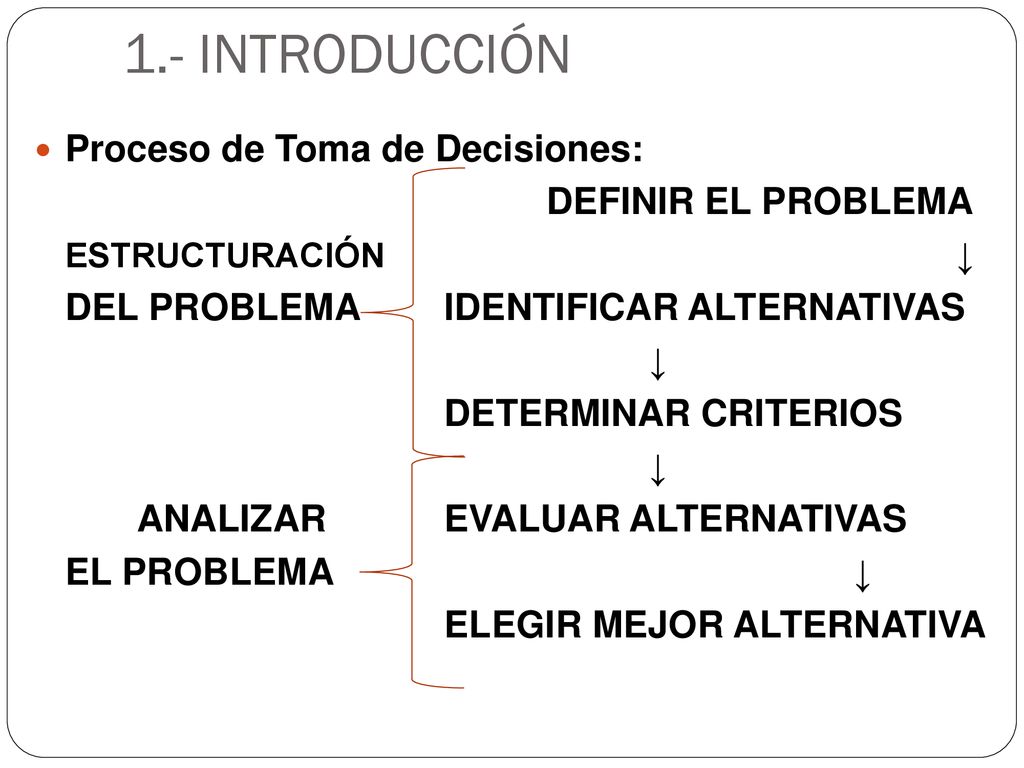 1.- INTRODUCCIÓN

Proceso de Toma de Decisiones:

DEFINIR EL PROBLEMA

ESTRUCTURACIÓN

↓

DEL PROBLEMA IDENTIFICAR ALTERNATIVAS

↓

DETERMINAR CRITERIOS

↓

ANALIZAR EVALUAR ALTERNATIVAS

EL PROBLEMA

↓

ELEGIR MEJOR ALTERNATIVA